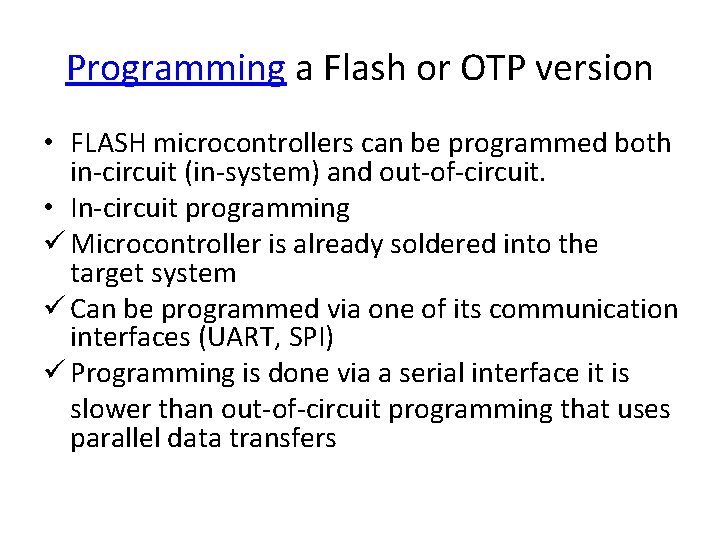 Programming a Flash or OTP version

• FLASH microcontrollers can be programmed both in-circuit (in-system) and out-of-circuit.
• In-circuit programming
✓ Microcontroller is already soldered into the target system
✓ Can be programmed via one of its communication interfaces (UART, SPI)
✓ Programming is done via a serial interface it is slower than out-of-circuit programming that uses parallel data transfers